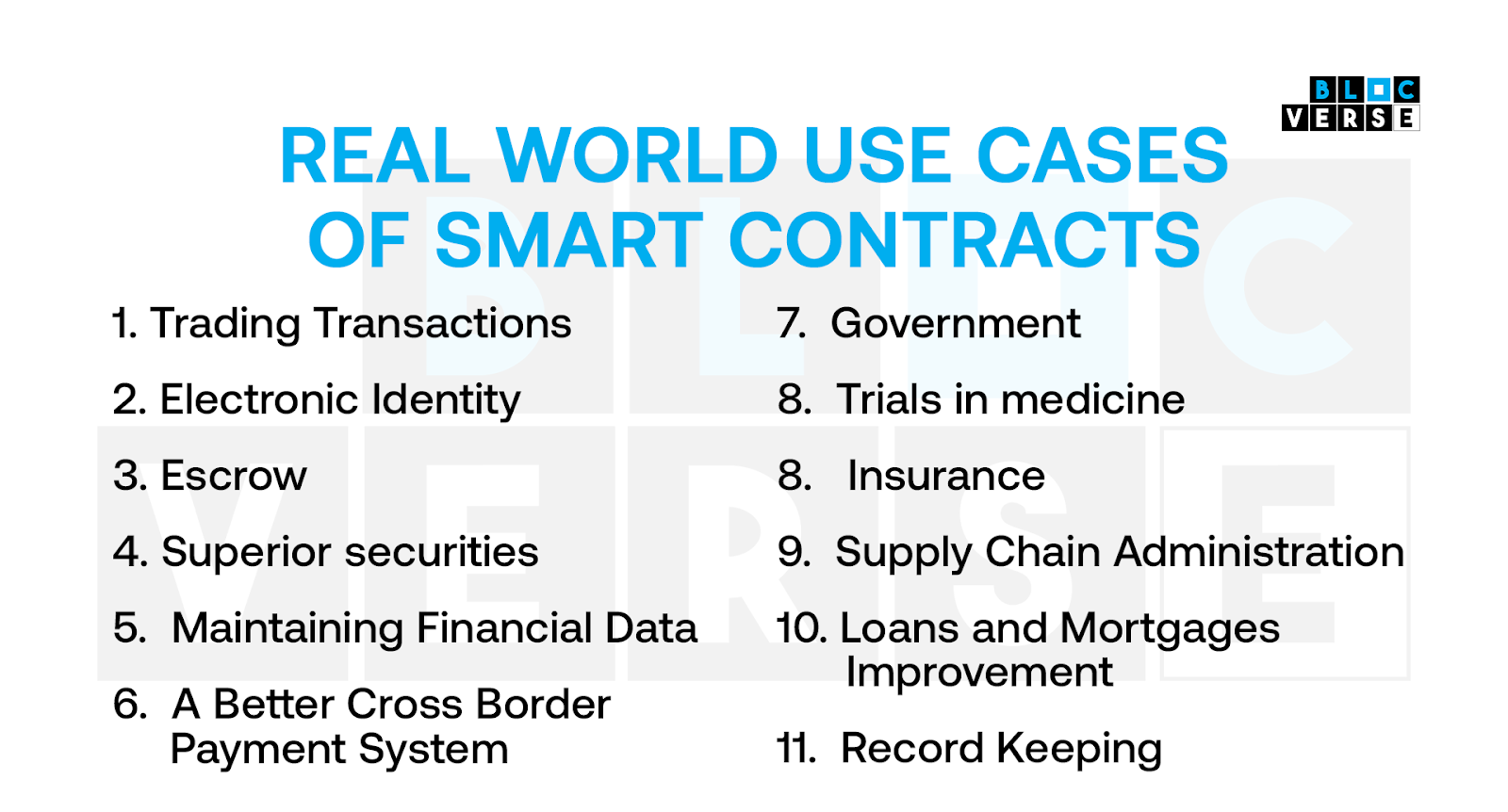 BLOC VERSE

REAL WORLD USE CASES OF SMART CONTRACTS

1. Trading Transactions

2. Electronic Identity

3. Escrow

4. Superior securities

5. Maintaining Financial Data

6. A Better Cross Border Payment System

7. Government

8. Trials in medicine

8. Insurance

9. Supply Chain Administration

10. Loans and Mortgages Improvement

11. Record Keeping